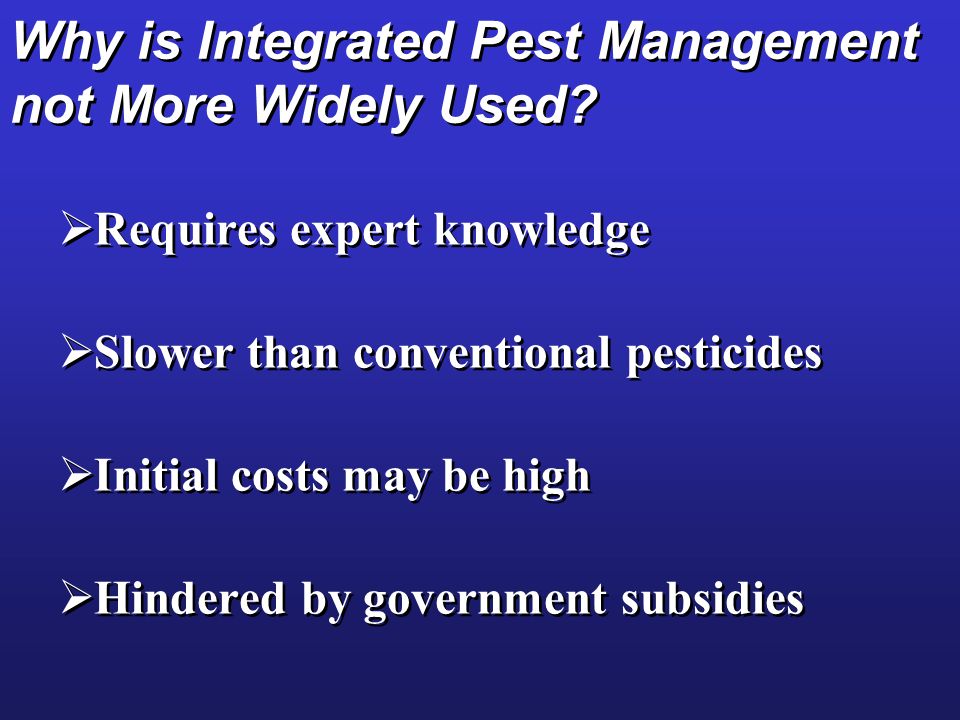 Why is Integrated Pest Management not More Widely Used?

➢Requires expert knowledge

➢Slower than conventional pesticides

➢Initial costs may be high

➢Hindered by government subsidies